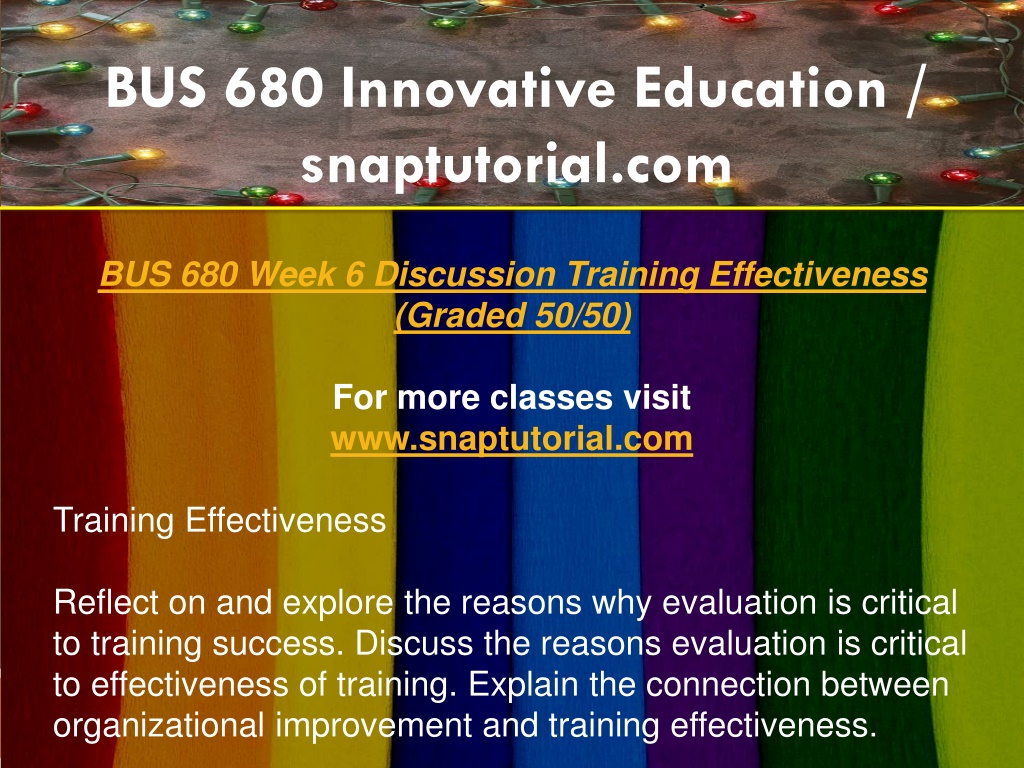 BUS 680 Innovative Education / snaptutorial.com

BUS 680 Week 6 Discussion Training Effectiveness (Graded 50/50)

For more classes visit
www.snaptutorial.com

Training Effectiveness

Reflect on and explore the reasons why evaluation is critical to training success. Discuss the reasons evaluation is critical to effectiveness of training. Explain the connection between organizational improvement and training effectiveness.